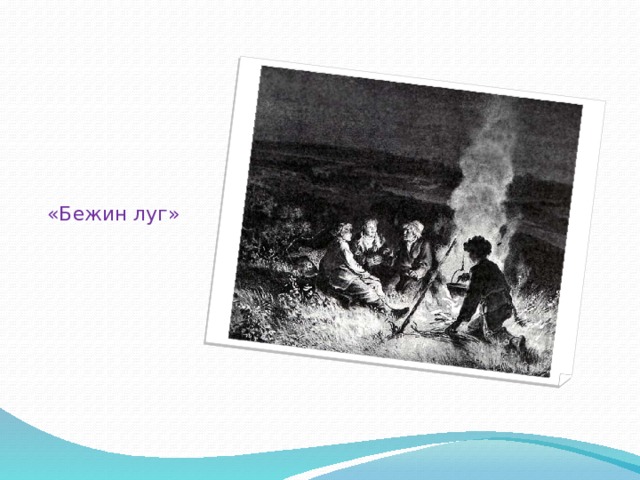 «Бежин луг»